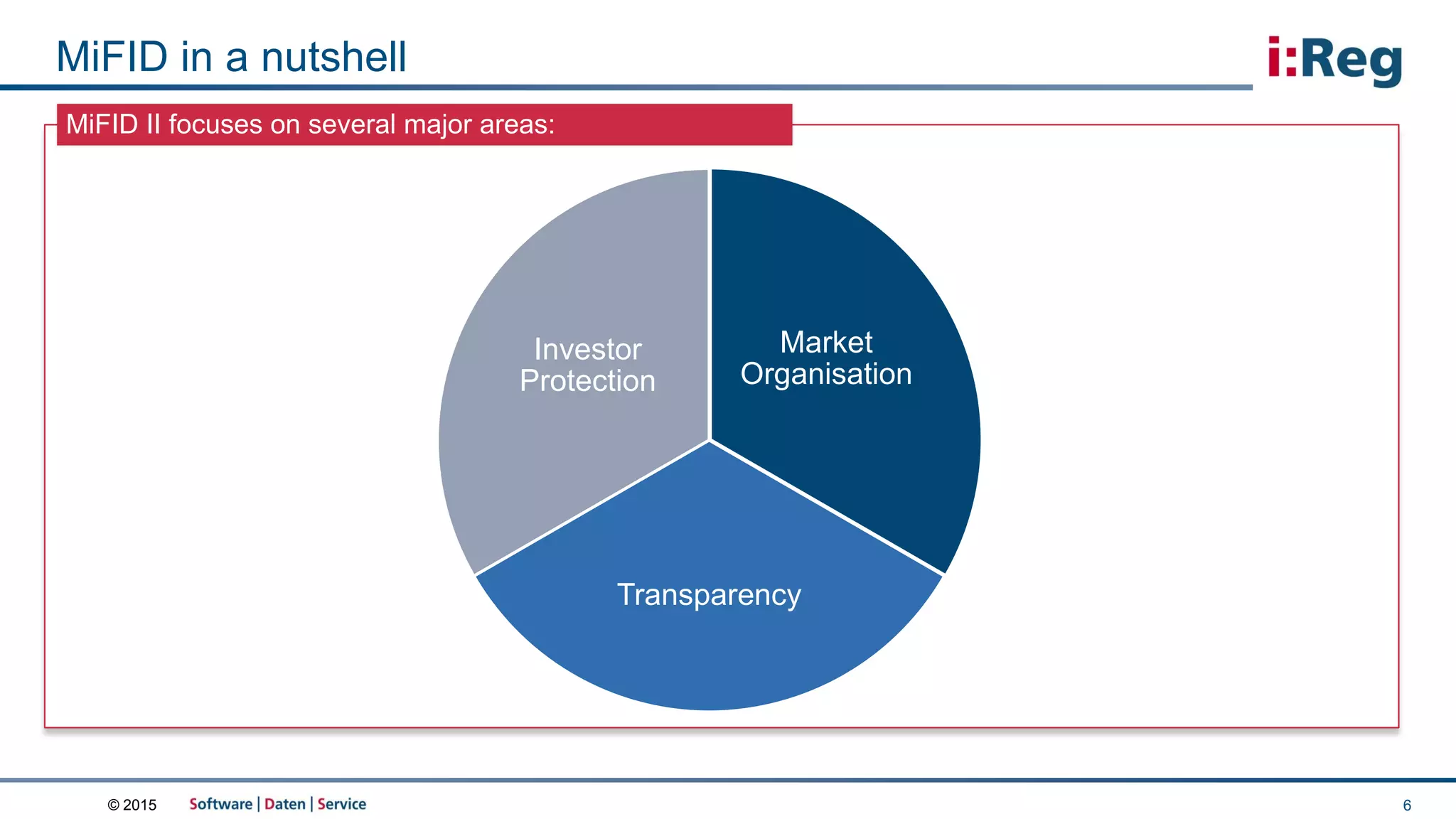 MiFID in a nutshell

i:Reg

MiFID II focuses on several major areas:

Investor Protection

Market Organisation

Transparency

© 2015 Software | Daten | Service 6